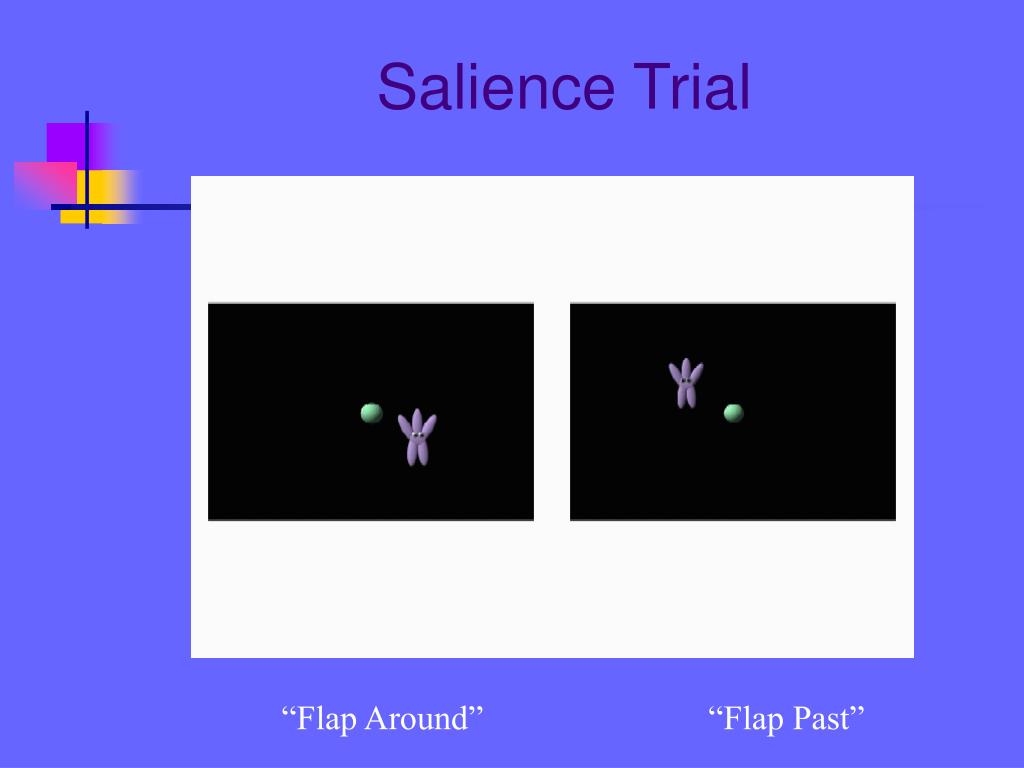 Salience Trial

“Flap Around”

“Flap Past”